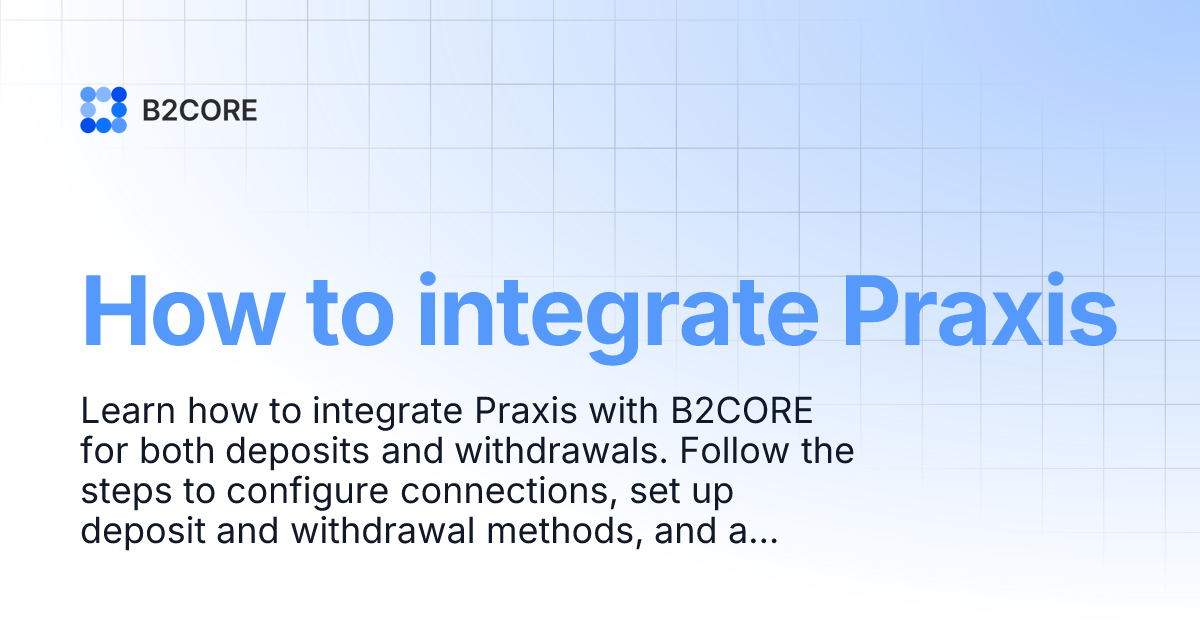 B2CORE

How to integrate Praxis

Learn how to integrate Praxis with B2CORE for both deposits and withdrawals. Follow the steps to configure connections, set up deposit and withdrawal methods, and a...